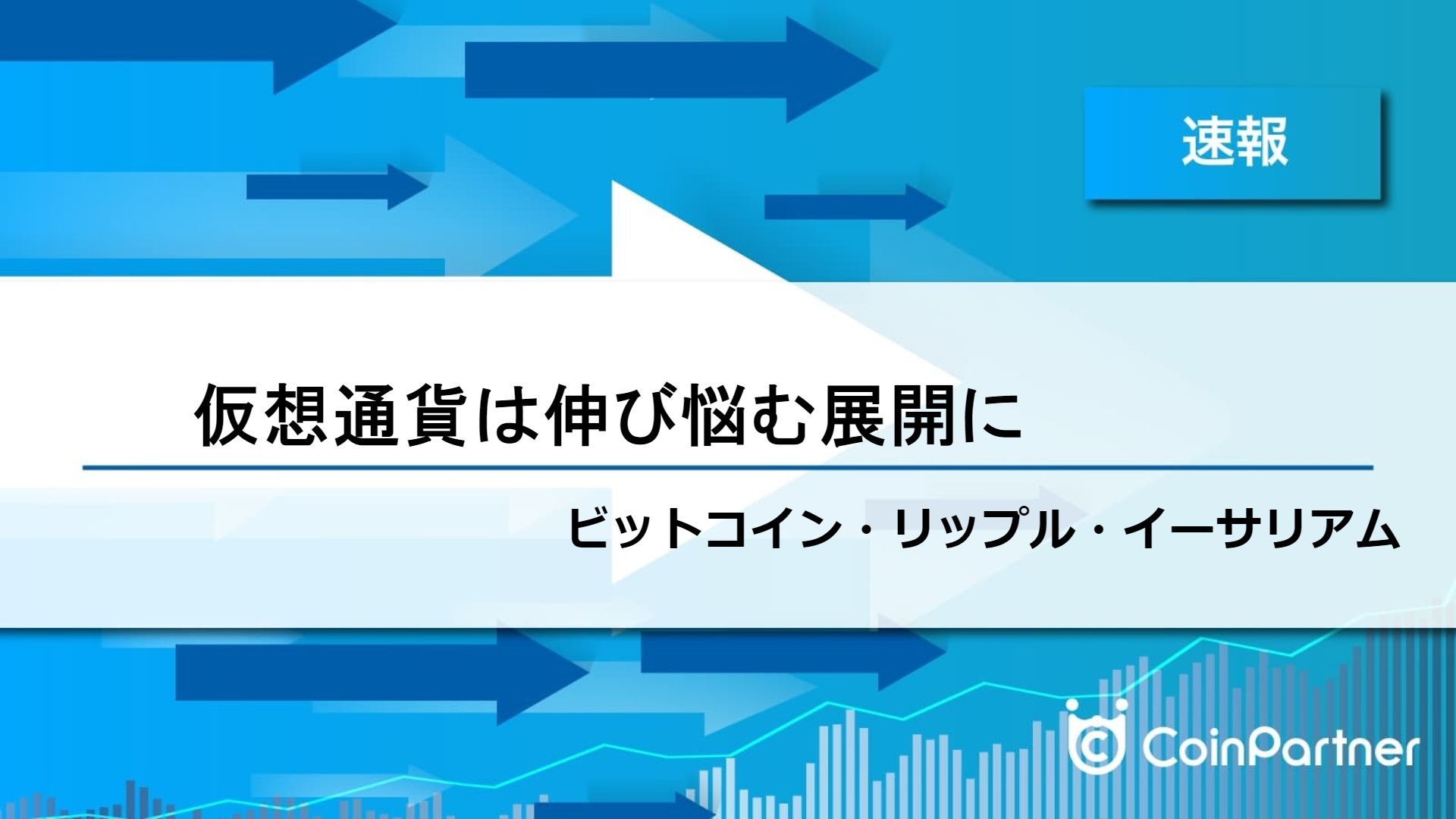 速報

仮想通貨は伸び悩む展開に

ビットコイン・リップル・イーサリアム

CoinPartner